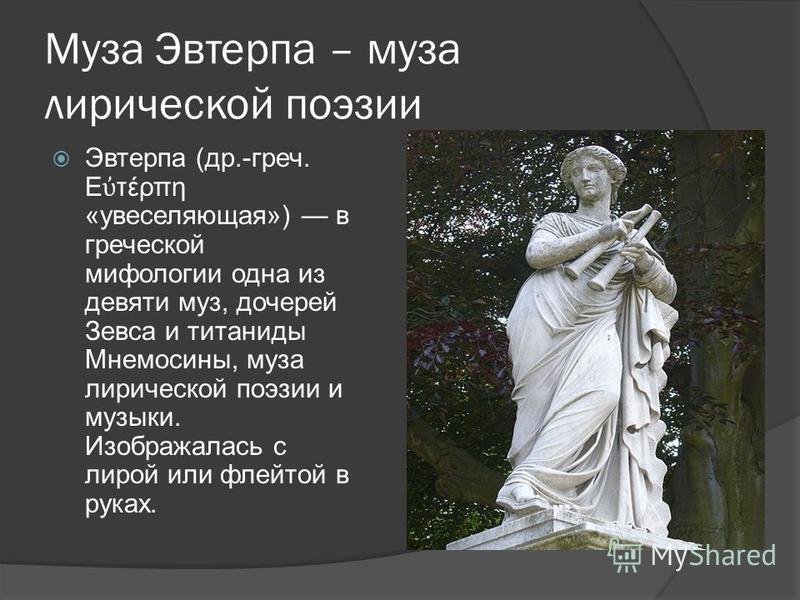 Муза Эвтерпа – муза лирической поэзии

Эвтерпа (др.-греч. Εὐτέρπη «увеселяющая») — в греческой мифологии одна из девяти муз, дочерей Зевса и титаниды Мнемосины, муза лирической поэзии и музыки. Изображалась с лирой или флейтой в руках.

MyShared